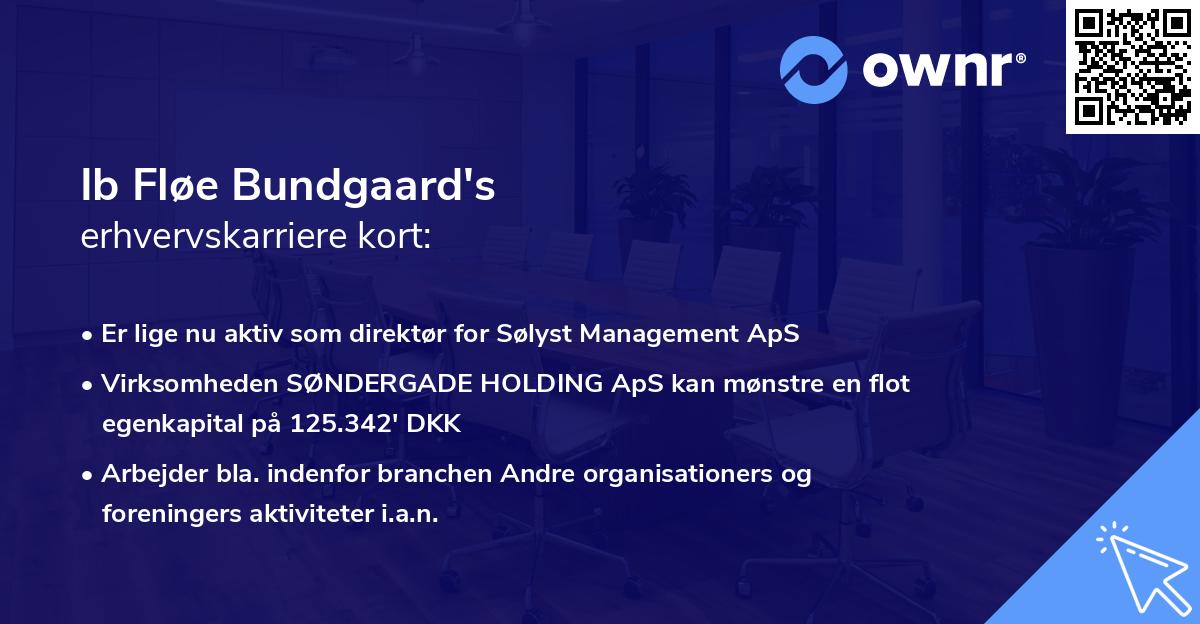 ownr®

Ib Fløe Bundgaard's
erhvervskarriere kort:

• Er lige nu aktiv som direktør for Sølyst Management ApS
• Virksomheden SØNDERGADE HOLDING ApS kan mønstre en flot egenkapital på 125.342' DKK
• Arbejder bla. indenfor branchen Andre organisationers og foreningers aktiviteter i.a.n.